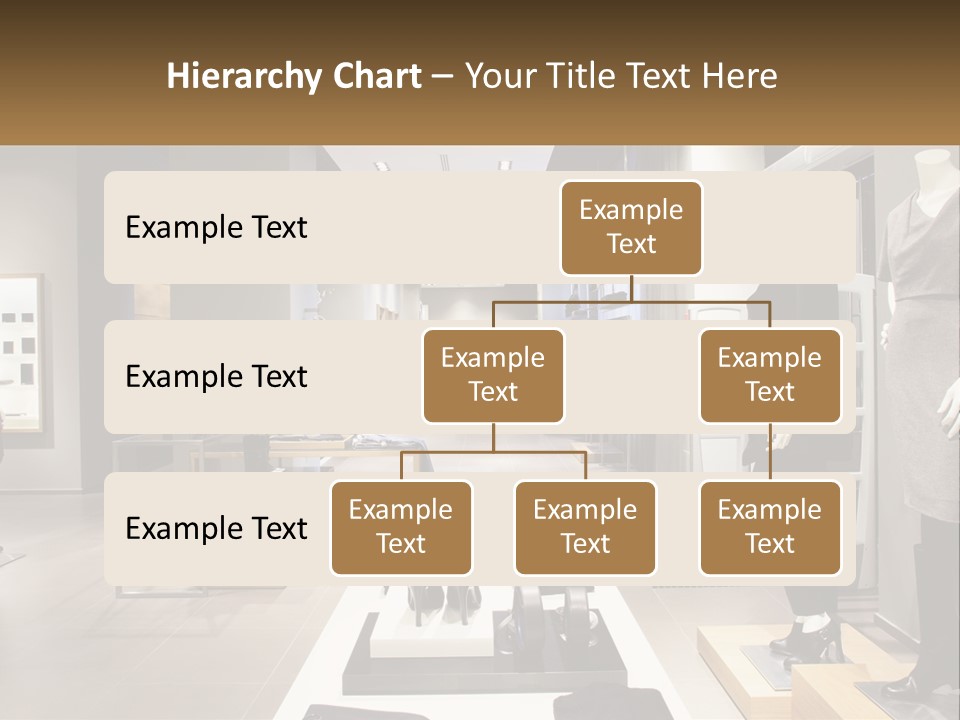 Hierarchy Chart – Your Title Text Here

Example Text

Example Text

Example Text

Example Text

Example Text

Example Text

Example Text

Example Text

Example Text